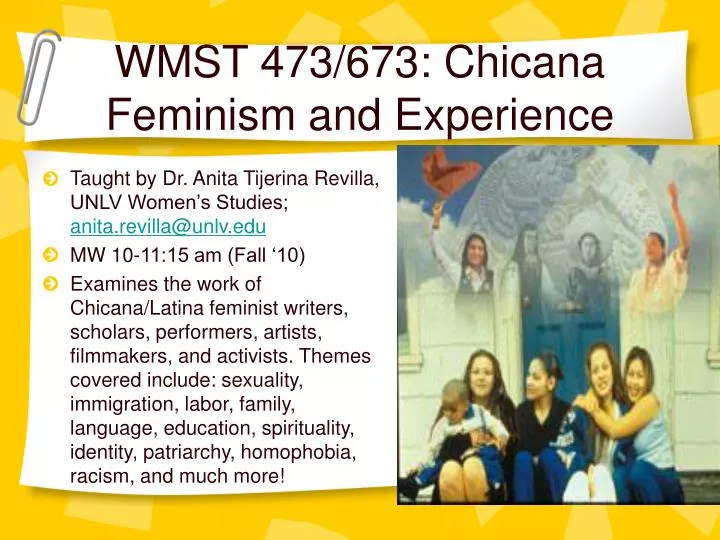 WMST 473/673: Chicana Feminism and Experience

Taught by Dr. Anita Tijerina Revilla, UNLV Women's Studies; anita.revilla@unlv.edu

MW 10-11:15 am (Fall '10)

Examines the work of Chicana/Latina feminist writers, scholars, performers, artists, filmmakers, and activists. Themes covered include: sexuality, immigration, labor, family, language, education, spirituality, identity, patriarchy, homophobia, racism, and much more!